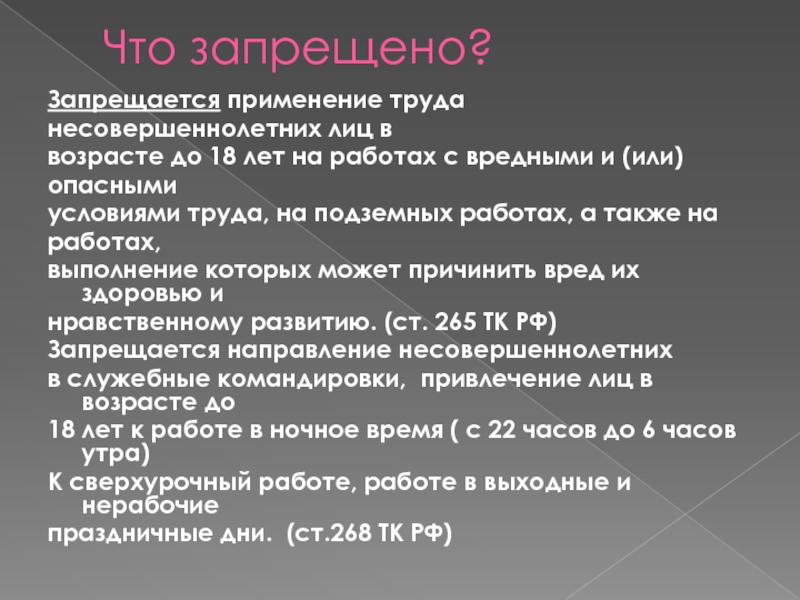 Что запрещено?

Запрещается применение труда несовершеннолетних лиц в возрасте до 18 лет на работах с вредными и (или) опасными условиями труда, на подземных работах, а также на работах, выполнение которых может причинить вред их здоровью и нравственному развитию. (ст. 265 ТК РФ)

Запрещается направление несовершеннолетних в служебные командировки, привлечение лиц в возрасте до 18 лет к работе в ночное время ( с 22 часов до 6 часов утра)

К сверхурочный работе, работе в выходные и нерабочие праздничные дни. (ст.268 ТК РФ)